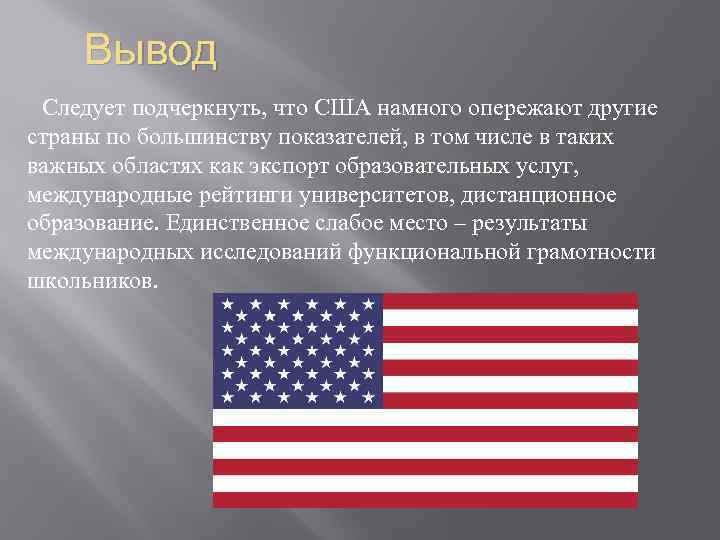 Вывод

Следует подчеркнуть, что США намного опережают другие страны по большинству показателей, в том числе в таких важных областях как экспорт образовательных услуг, международные рейтинги университетов, дистанционное образование. Единственное слабое место – результаты международных исследований функциональной грамотности школьников.